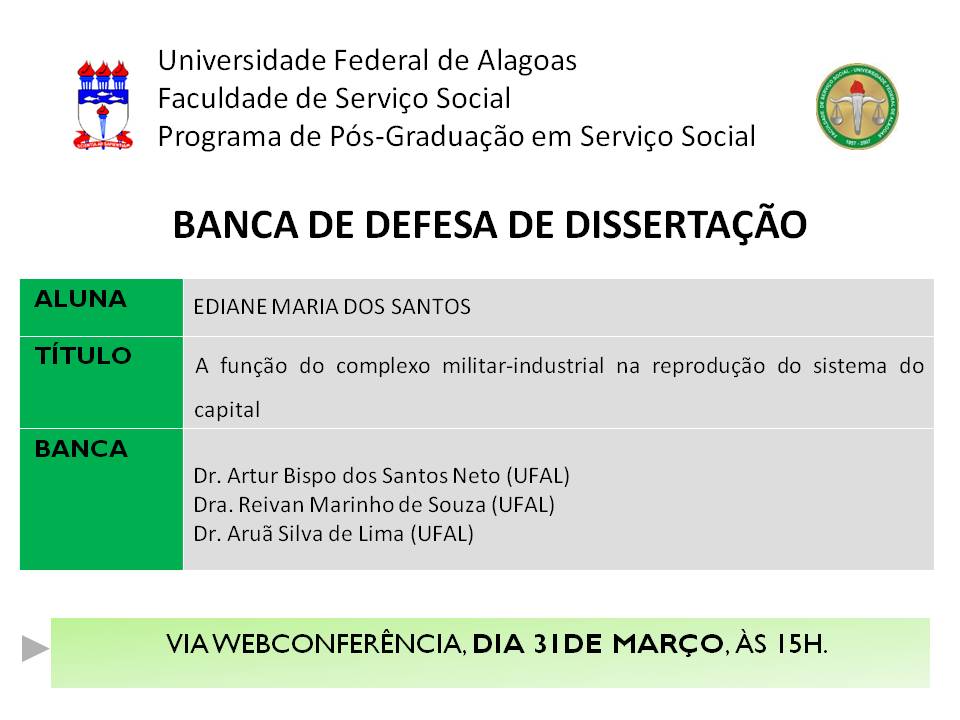 Universidade Federal de Alagoas
Faculdade de Serviço Social
Programa de Pós-Graduação em Serviço Social

BANCA DE DEFESA DE DISSERTAÇÃO

| ALUNA | EDIANE MARIA DOS SANTOS |
|---|---|
| TÍTULO | A função do complexo militar-industrial na reprodução do sistema do capital |
| BANCA | Dr. Artur Bispo dos Santos Neto (UFAL)<br>Dra. Reivan Marinho de Souza (UFAL)<br>Dr. Aruã Silva de Lima (UFAL) |

VIA WEBCONFERÊNCIA, DIA 31DE MARÇO, ÀS 15H.